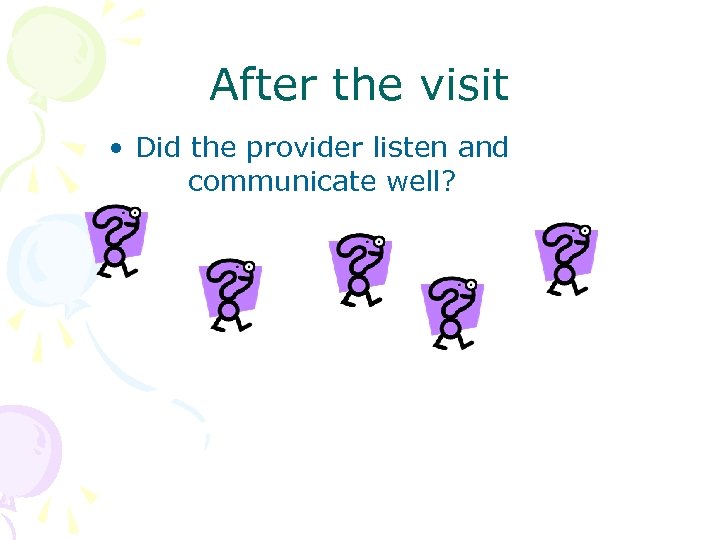 After the visit

• Did the provider listen and communicate well?